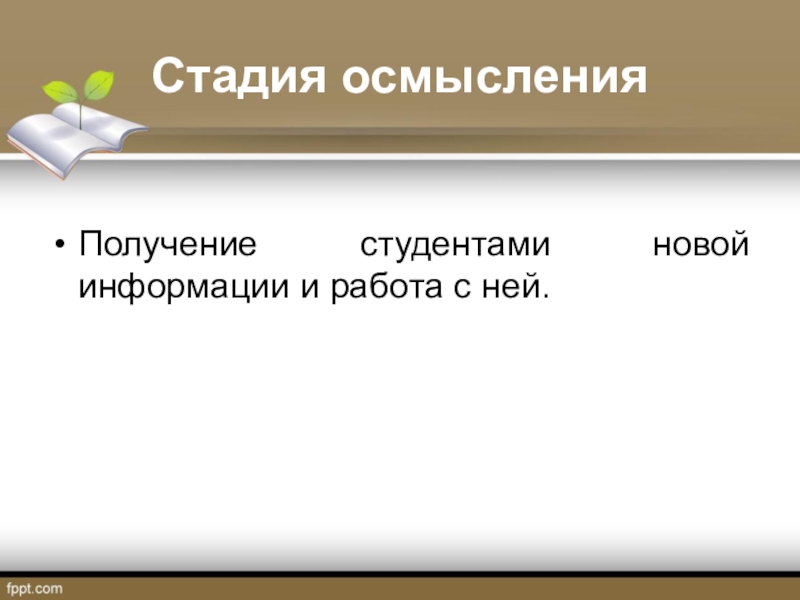 Стадия осмысления

• Получение студентами новой информации и работа с ней.

fppt.com